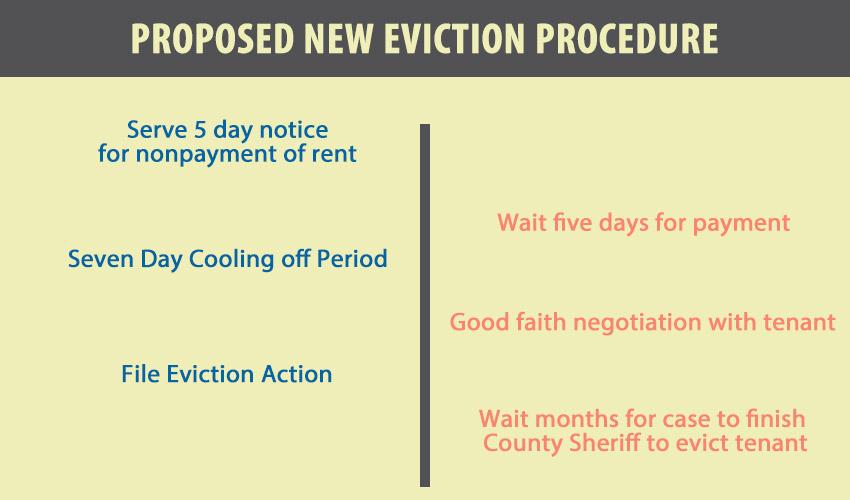 PROPOSED NEW EVICTION PROCEDURE

Serve 5 day notice for nonpayment of rent

Wait five days for payment

Seven Day Cooling off Period

Good faith negotiation with tenant

File Eviction Action

Wait months for case to finish
County Sheriff to evict tenant